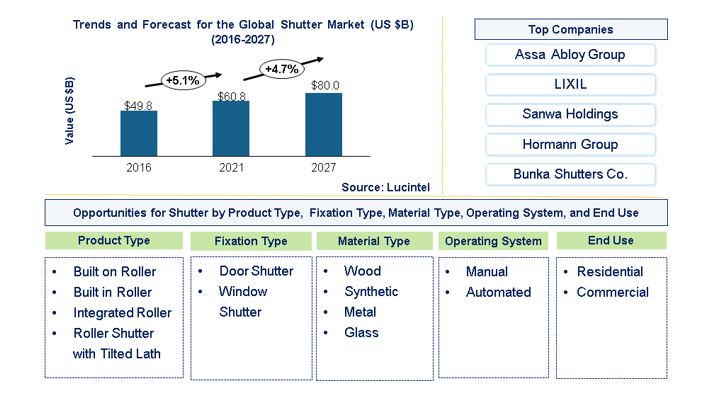 Trends and Forecast for the Global Shutter Market (US $B) (2016-2027)

Value (US $B)

+5.1%

+4.7%

$49.8

$60.8

$80.0

2016

2021

2027

Source: Lucintel

Top Companies

Assa Abloy Group

LIXIL

Sanwa Holdings

Hormann Group

Bunka Shutters Co.

Opportunities for Shutter by Product Type, Fixation Type, Material Type, Operating System, and End Use

Product Type

- Built on Roller
- Built in Roller
- Integrated Roller
- Roller Shutter with Tilted Lath

Fixation Type

- Door Shutter
- Window Shutter

Material Type

- Wood
- Synthetic
- Metal
- Glass

Operating System

- Manual
- Automated

End Use

- Residential
- Commercial